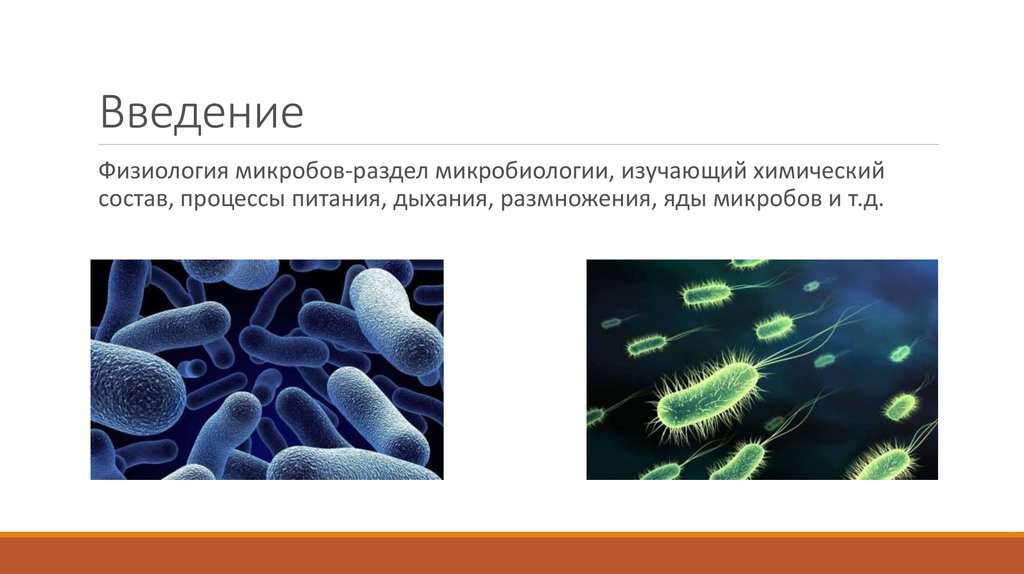 Введение

Физиология микробов-раздел микробиологии, изучающий химический состав, процессы питания, дыхания, размножения, яды микробов и т.д.